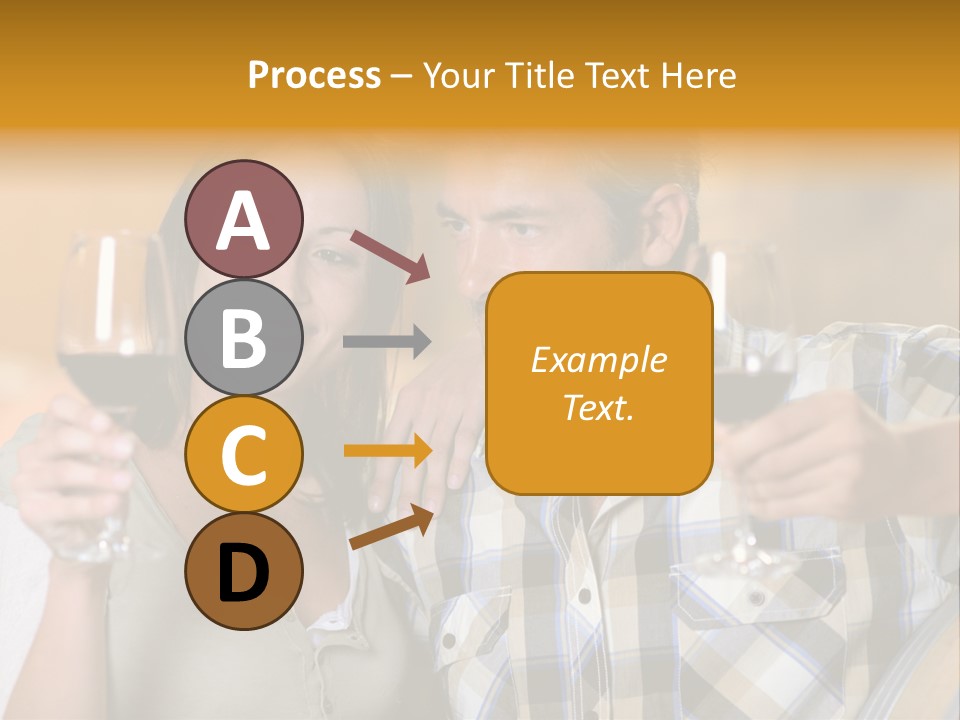 Process – Your Title Text Here

A

B

C

D

Example Text.